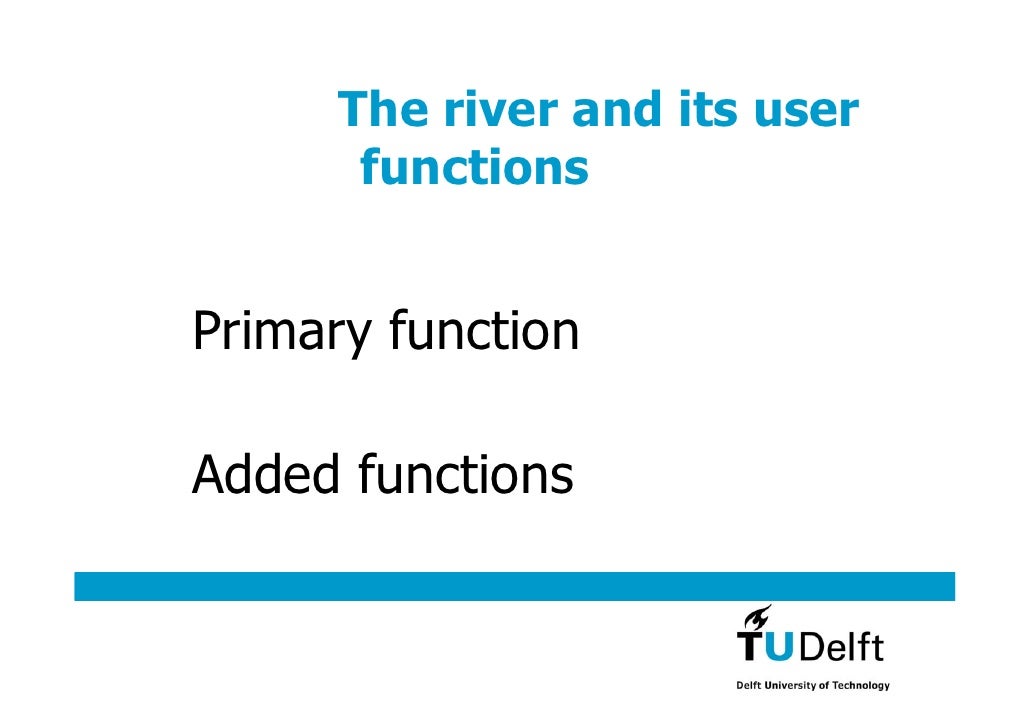 The river and its user functions

Primary function

Added functions

TUDelft

Delft University of Technology